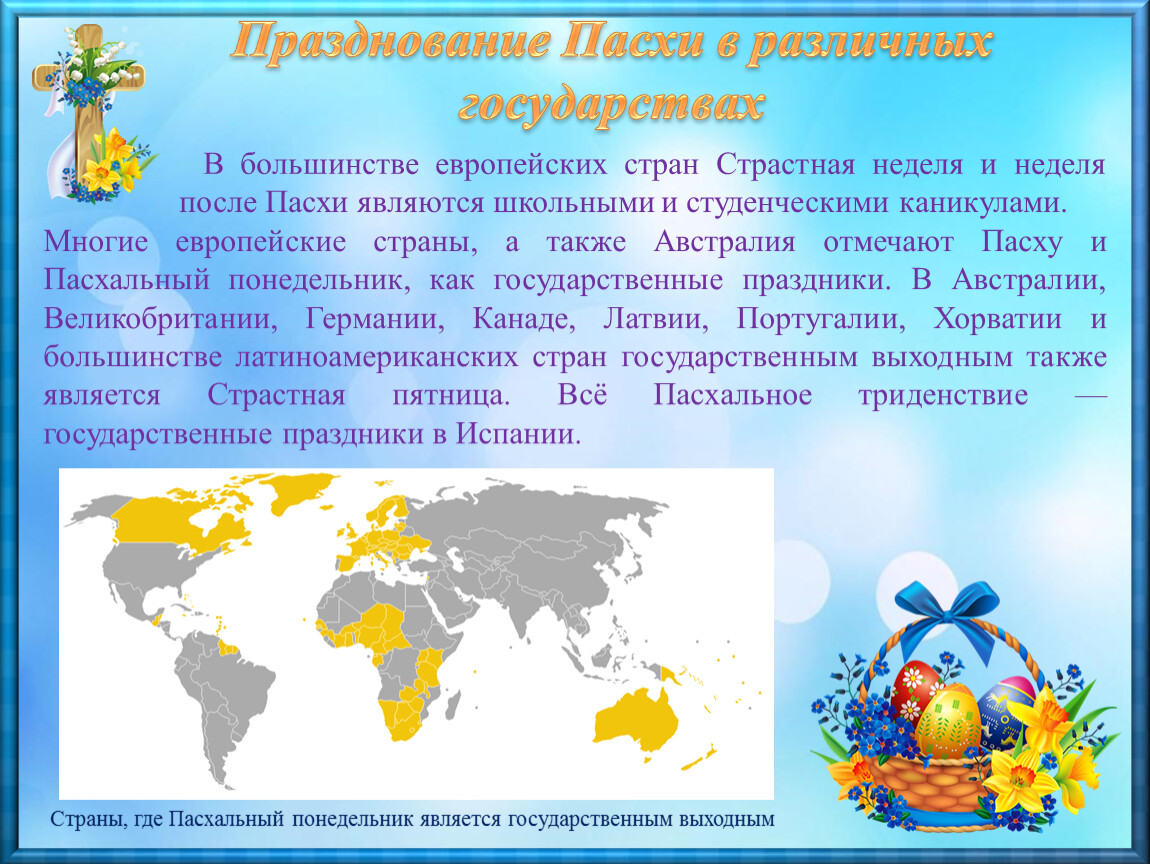 Празднование Пасхи в различных государствах

В большинстве европейских стран Страстная неделя и неделя после Пасхи являются школьными и студенческими каникулами. Многие европейские страны, а также Австралия отмечают Пасху и Пасхальный понедельник, как государственные праздники. В Австралии, Великобритании, Германии, Канаде, Латвии, Португалии, Хорватии и большинстве латиноамериканских стран государственным выходным также является Страстная пятница. Всё Пасхальное триденствие — государственные праздники в Испании.

Страны, где Пасхальный понедельник является государственным выходным